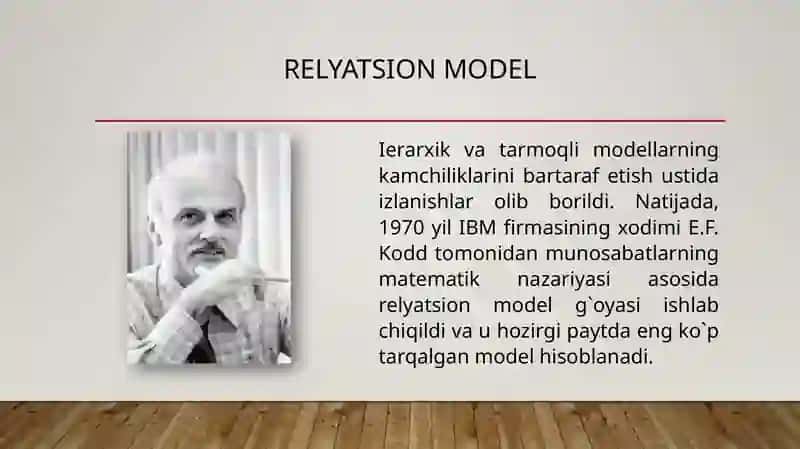 RELYATSION MODEL

Ierarxik va tarmoqli modellarning kamchiliklarini bartaraf etish ustida izlanishlar olib borildi. Natijada, 1970 yil IBM firmasining xodimi E.F. Kodd tomonidan munosabatlarning matematik nazariyasi asosida relyatsion model g`oyasi ishlab chiqildi va u hozirgi paytda eng ko`p tarqalgan model hisoblanadi.